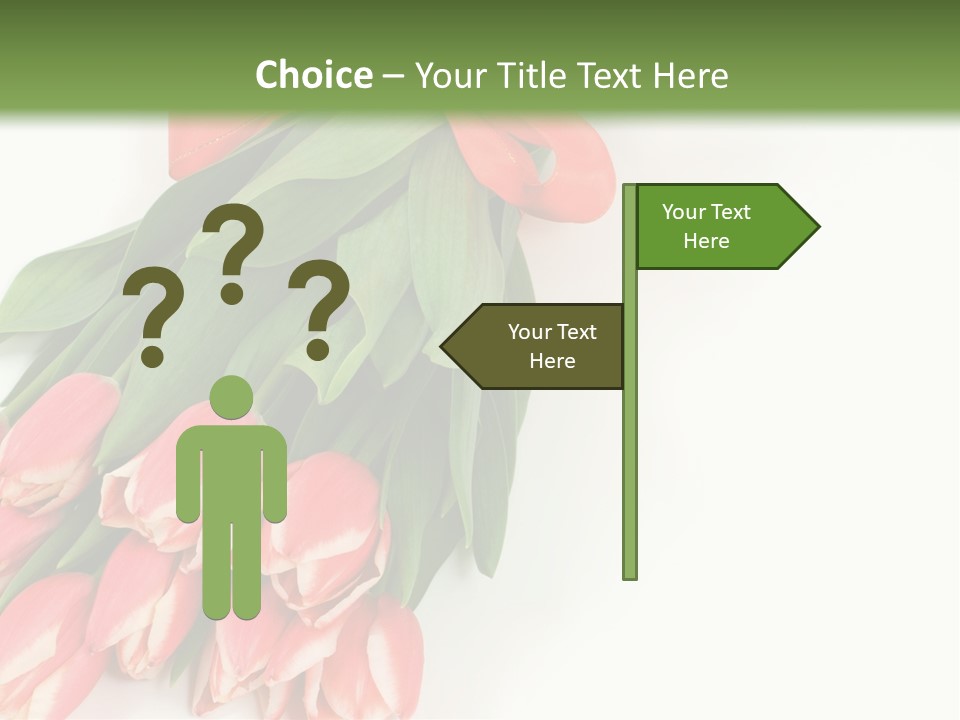 Choice – Your Title Text Here

? ? ?

Your Text Here

Your Text Here